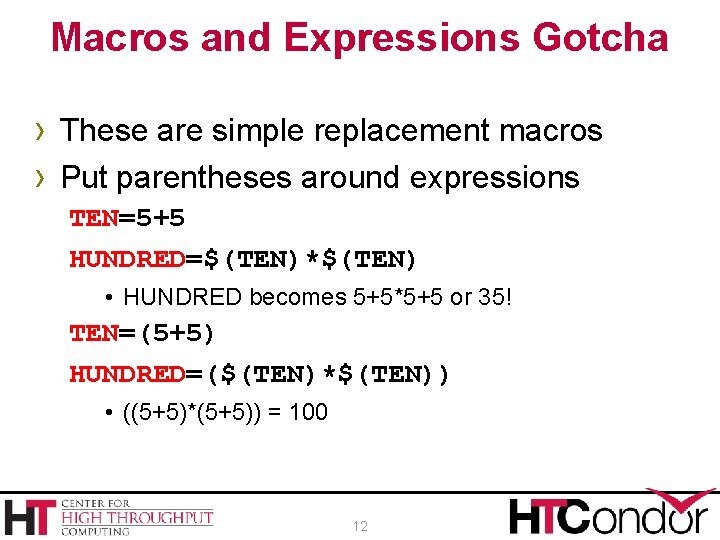 Macros and Expressions Gotcha

› These are simple replacement macros

› Put parentheses around expressions

TEN=5+5

HUNDRED=$(TEN)*$(TEN)

• HUNDRED becomes 5+5*5+5 or 35!

TEN=(5+5)

HUNDRED=($(TEN)*$(TEN))

• ((5+5)*(5+5)) = 100

HT CENTER FOR HIGH THROUGHPUT COMPUTING

12

HTCondor